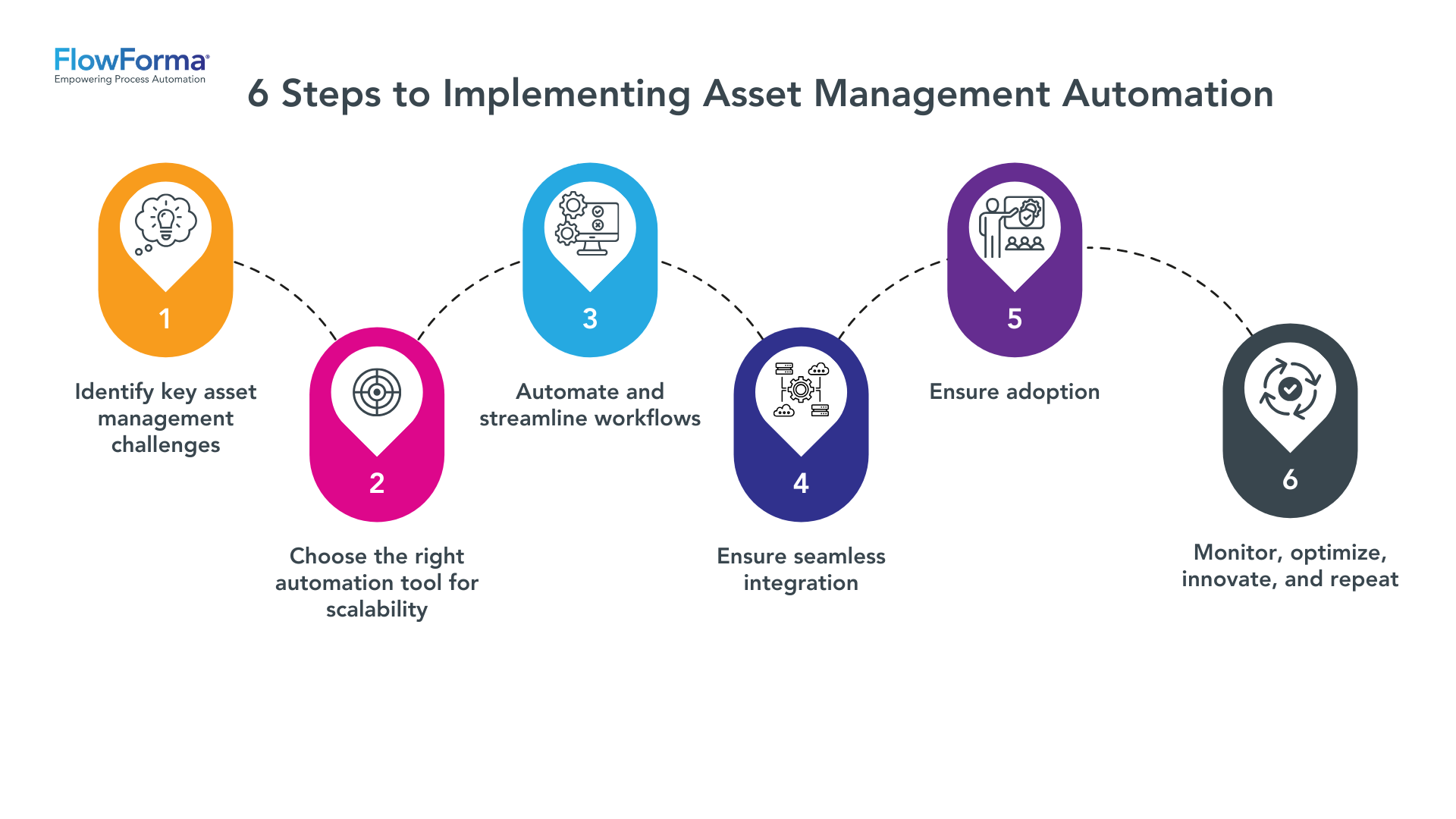 FlowForma®
Empowering Process Automation

6 Steps to Implementing Asset Management Automation

1
Identify key asset management challenges

2
Choose the right automation tool for scalability

3
Automate and streamline workflows

4
Ensure seamless integration

5
Ensure adoption

6
Monitor, optimize, innovate, and repeat